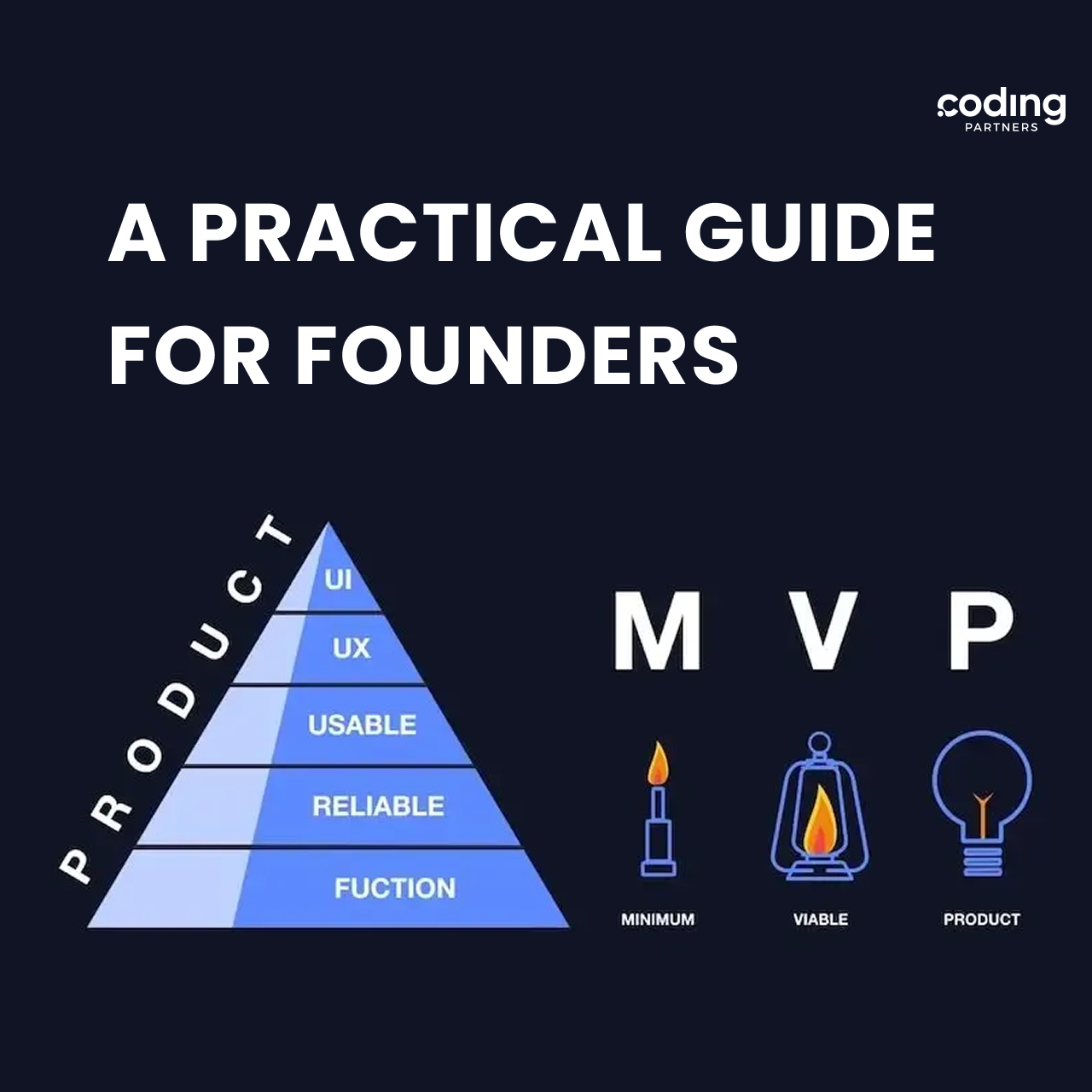 coding
PARTNERS

A PRACTICAL GUIDE FOR FOUNDERS

PRODUCT

UI

UX

USABLE

RELIABLE

FUCTION

M V P

MINIMUM

VIABLE

PRODUCT